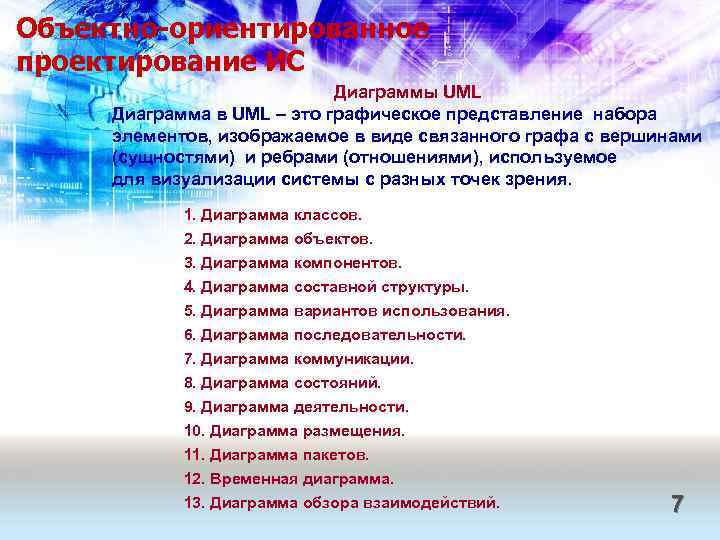 Объектно-ориентированное проектирование ИС

Диаграммы UML

Диаграмма в UML – это графическое представление набора элементов, изображаемое в виде связанного графа с вершинами (сущностями) и ребрами (отношениями), используемое для визуализации системы с разных точек зрения.

1. Диаграмма классов.
2. Диаграмма объектов.
3. Диаграмма компонентов.
4. Диаграмма составной структуры.
5. Диаграмма вариантов использования.
6. Диаграмма последовательности.
7. Диаграмма коммуникации.
8. Диаграмма состояний.
9. Диаграмма деятельности.
10. Диаграмма размещения.
11. Диаграмма пакетов.
12. Временная диаграмма.
13. Диаграмма обзора взаимодействий.

7